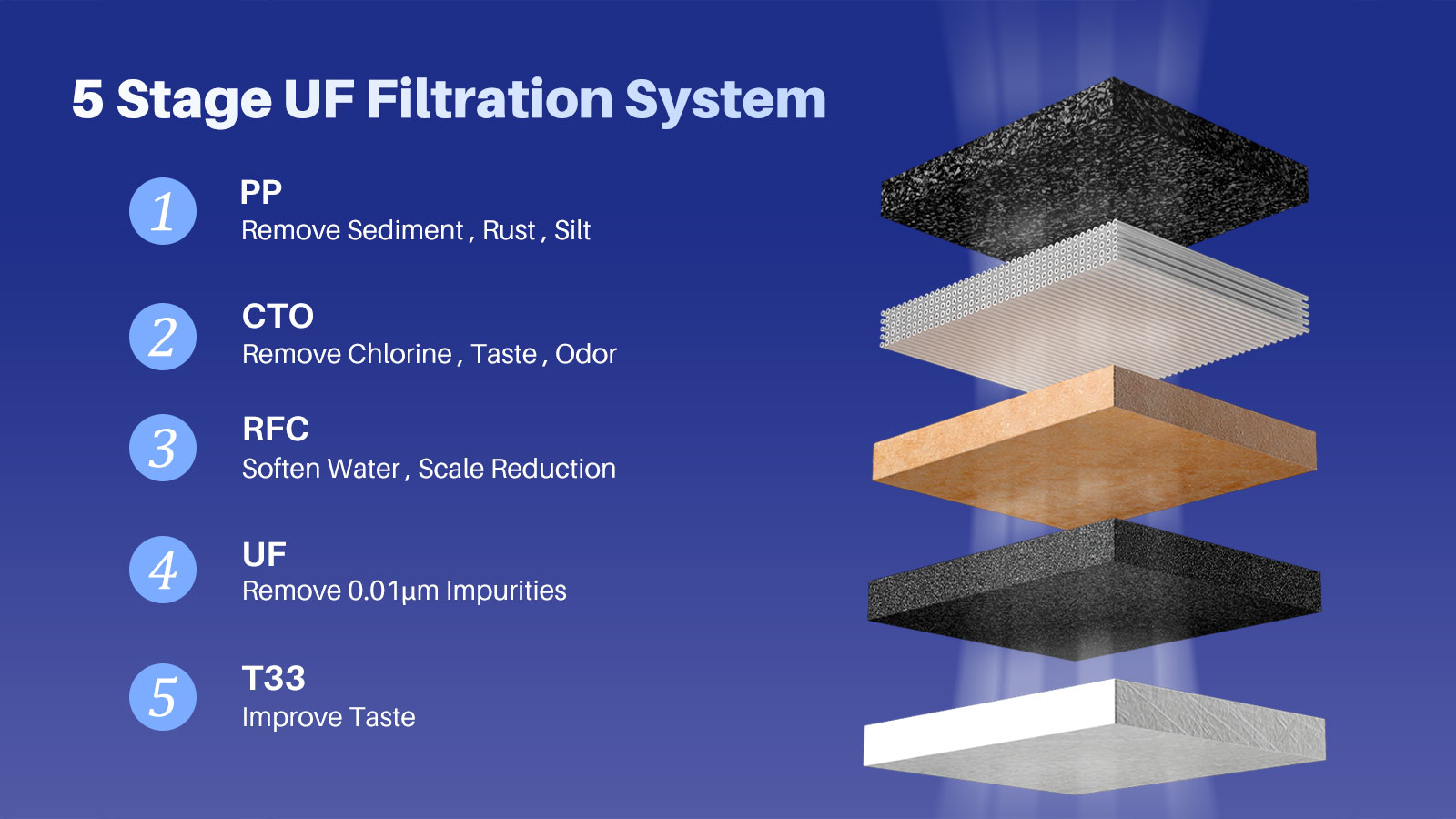 5 Stage UF Filtration System

1
PP
Remove Sediment , Rust , Silt

2
CTO
Remove Chlorine , Taste , Odor

3
RFC
Soften Water , Scale Reduction

4
UF
Remove 0.01μm Impurities

5
T33
Improve Taste